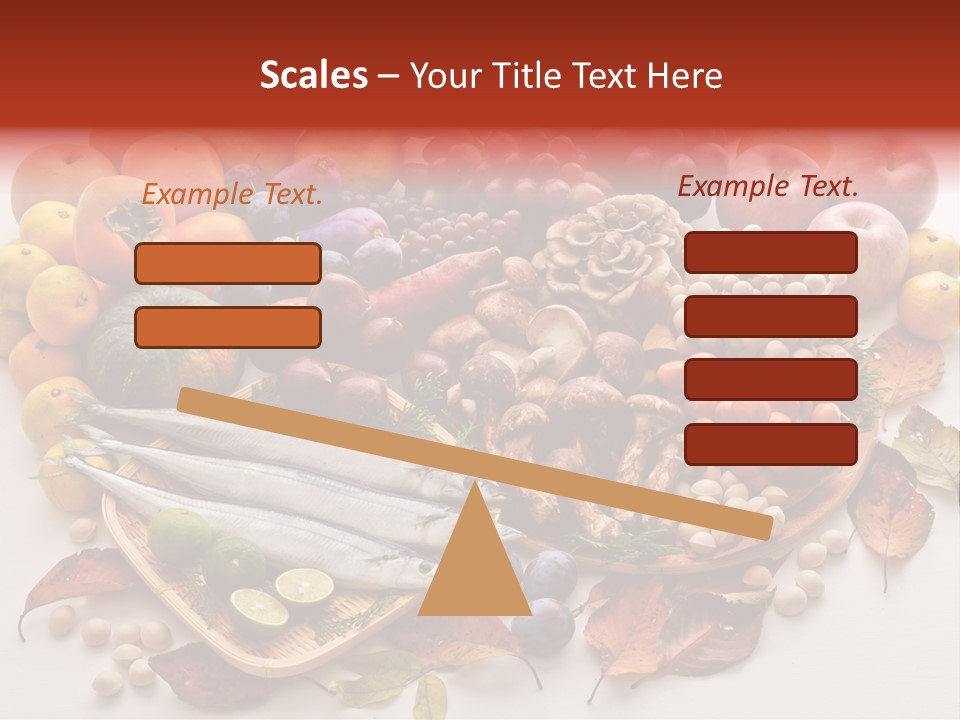 Scales – Your Title Text Here

Example Text.

Example Text.